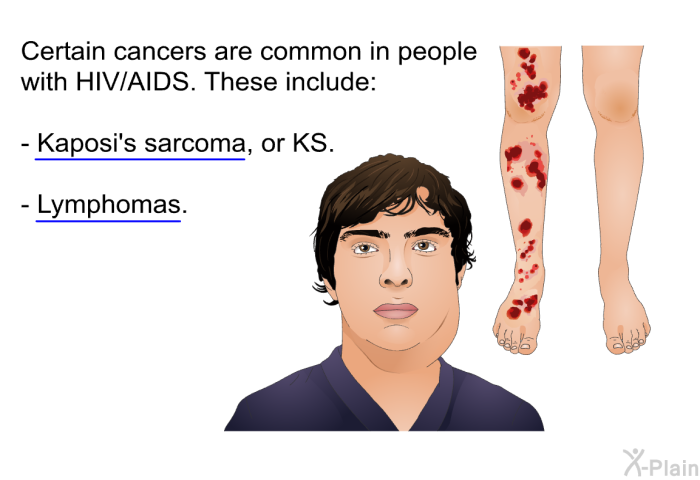 Certain cancers are common in people with HIV/AIDS. These include:

- Kaposi's sarcoma, or KS.

- Lymphomas.

X-Plain